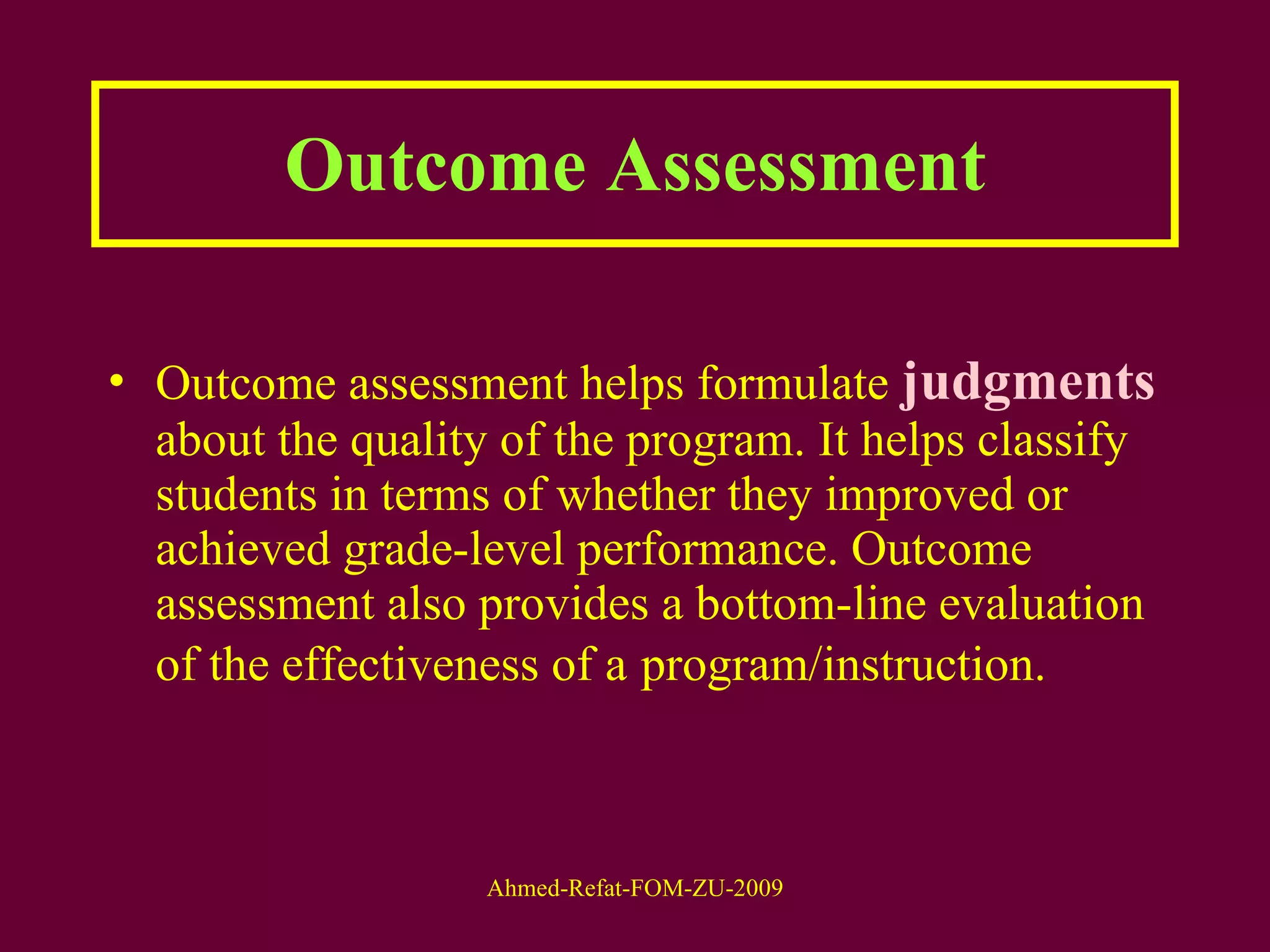 Outcome Assessment

• Outcome assessment helps formulate judgments about the quality of the program. It helps classify students in terms of whether they improved or achieved grade-level performance. Outcome assessment also provides a bottom-line evaluation of the effectiveness of a program/instruction.

Ahmed-Refat-FOM-ZU-2009